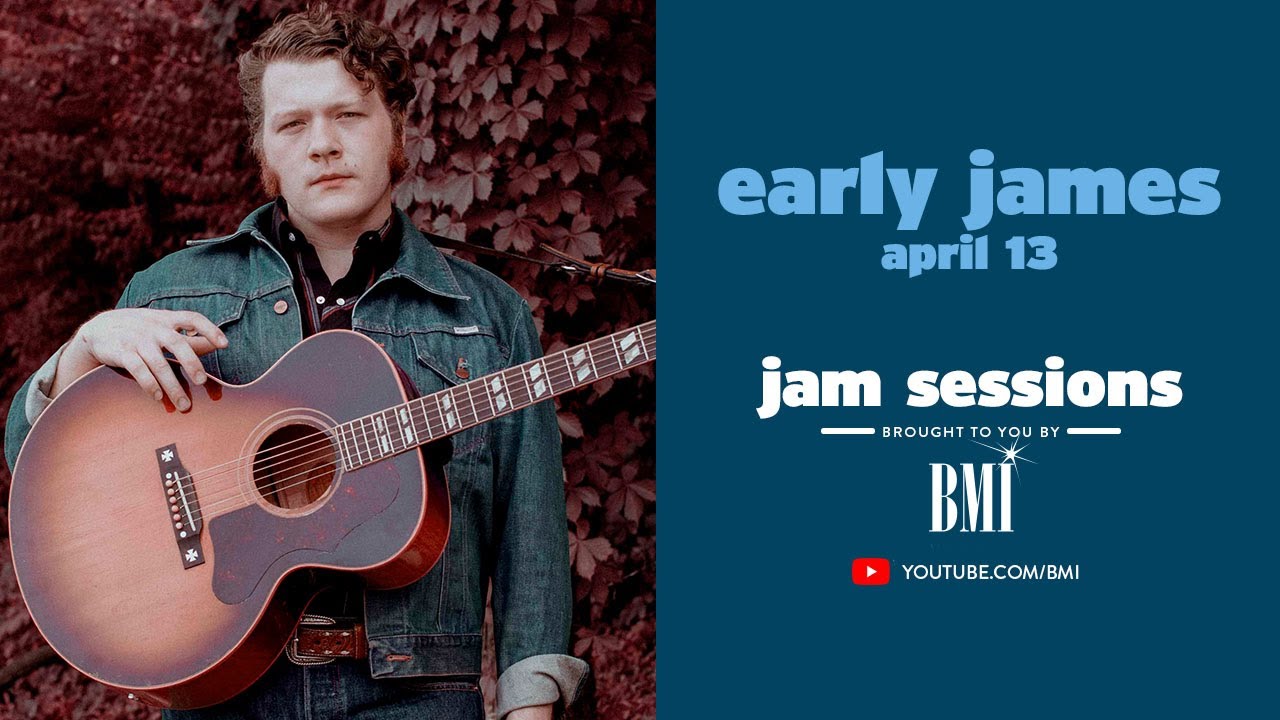 early james
april 13

jam sessions
BROUGHT TO YOU BY
BMI

YOUTUBE.COM/BMI